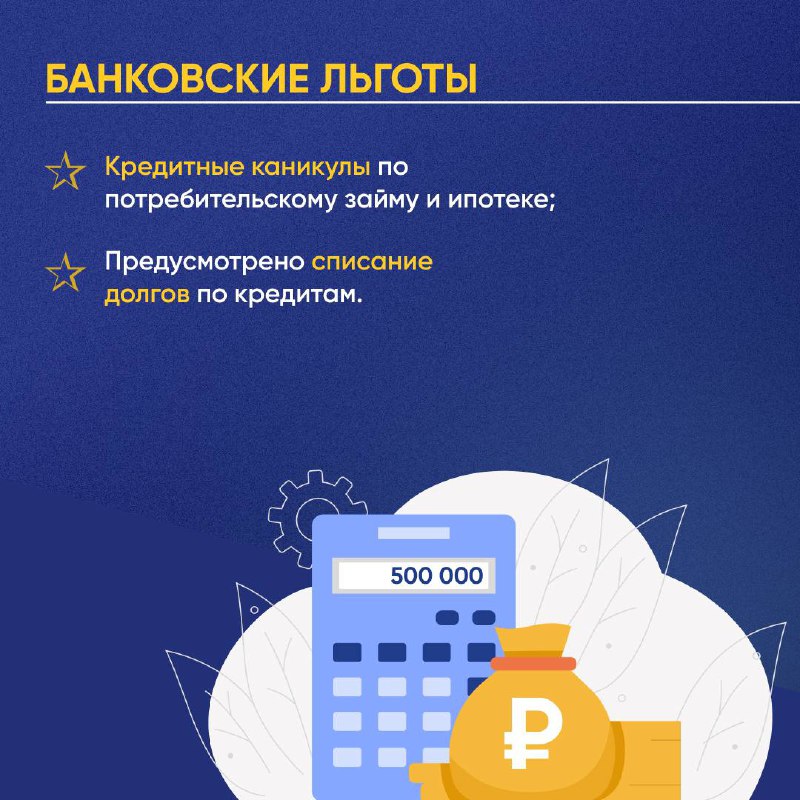 БАНКОВСКИЕ ЛЬГОТЫ

Кредитные каникулы по потребительскому займу и ипотеке;

Предусмотрено списание долгов по кредитам.

500 000

₽